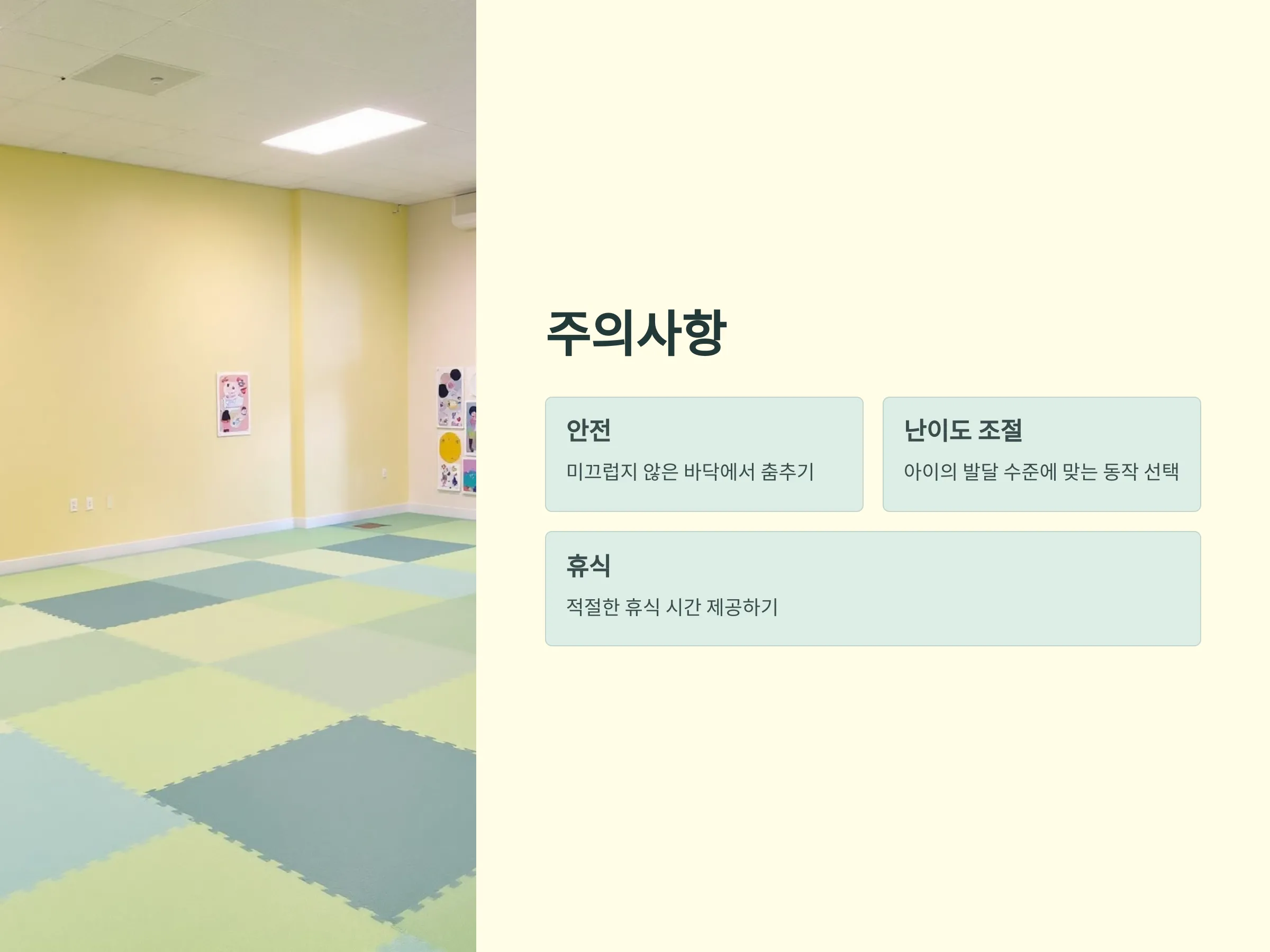 주의사항

안전

미끄럽지 않은 바닥에서 춤추기

난이도 조절

아이의 발달 수준에 맞는 동작 선택

휴식

적절한 휴식 시간 제공하기